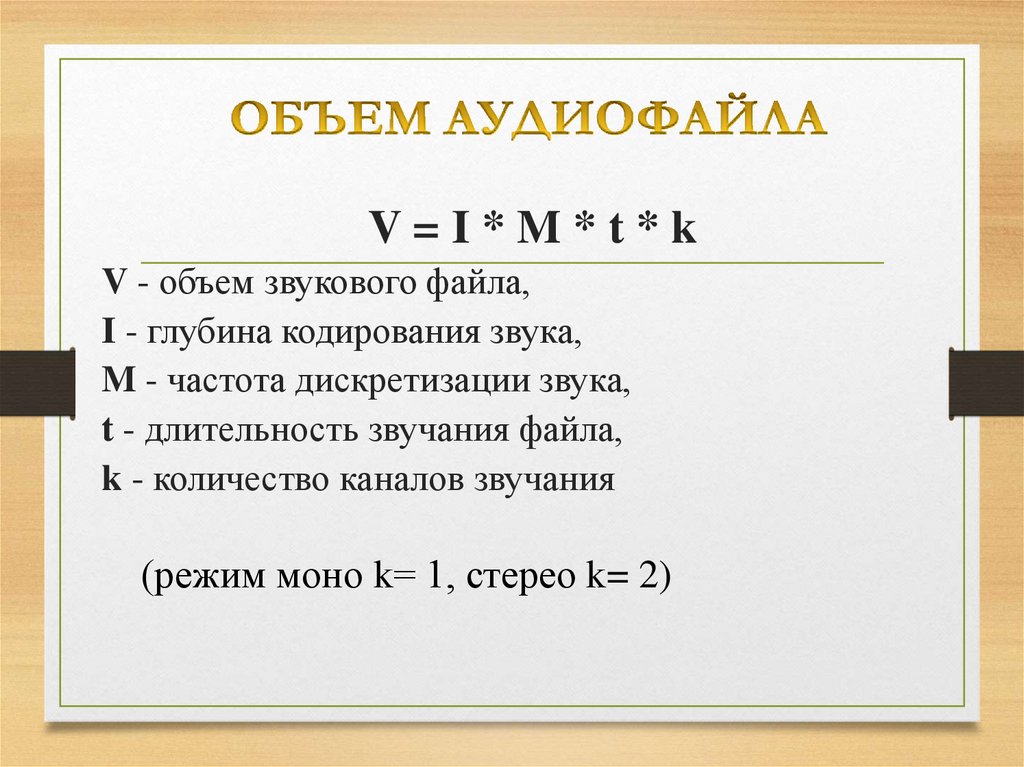 ОБЪЕМ АУДИОФАЙЛА

V = I * M * t * k

V - объем звукового файла,
I - глубина кодирования звука,
M - частота дискретизации звука,
t - длительность звучания файла,
k - количество каналов звучания

(режим моно k= 1, стерео k= 2)